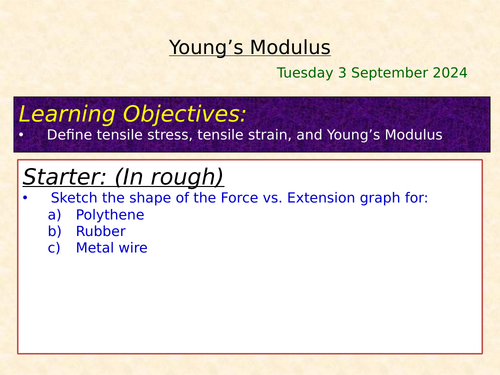 Young’s Modulus

Tuesday 3 September 2024

Learning Objectives:
• Define tensile stress, tensile strain, and Young’s Modulus

Starter: (In rough)
• Sketch the shape of the Force vs. Extension graph for:
a) Polythene
b) Rubber
c) Metal wire